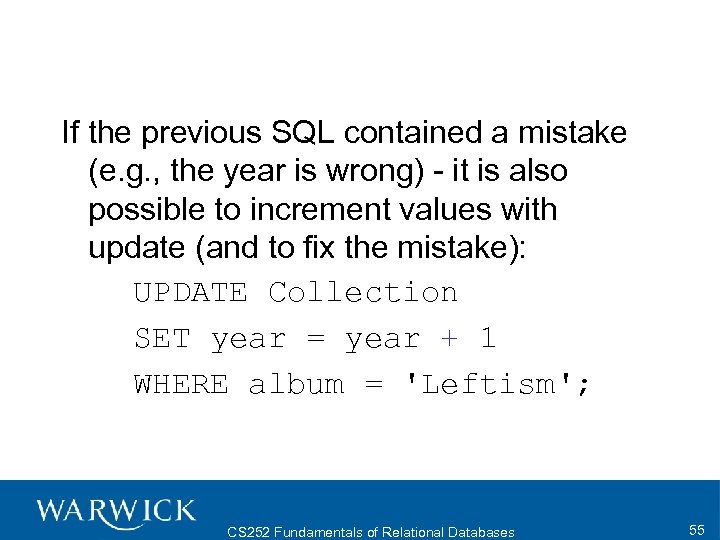 If the previous SQL contained a mistake (e.g., the year is wrong) - it is also possible to increment values with update (and to fix the mistake):

UPDATE Collection
SET year = year + 1
WHERE album = 'Leftism';

WARWICK

CS252 Fundamentals of Relational Databases

55